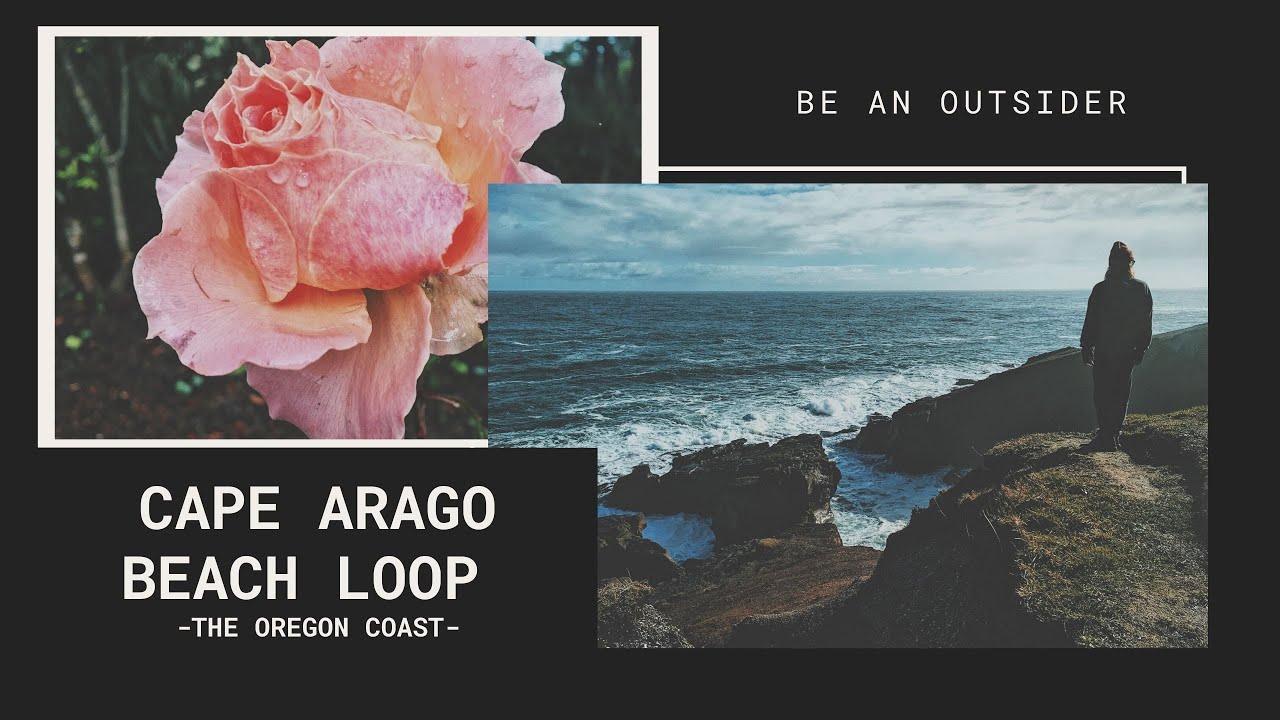 BE AN OUTSIDER

CAPE ARAGO BEACH LOOP
-THE OREGON COAST-